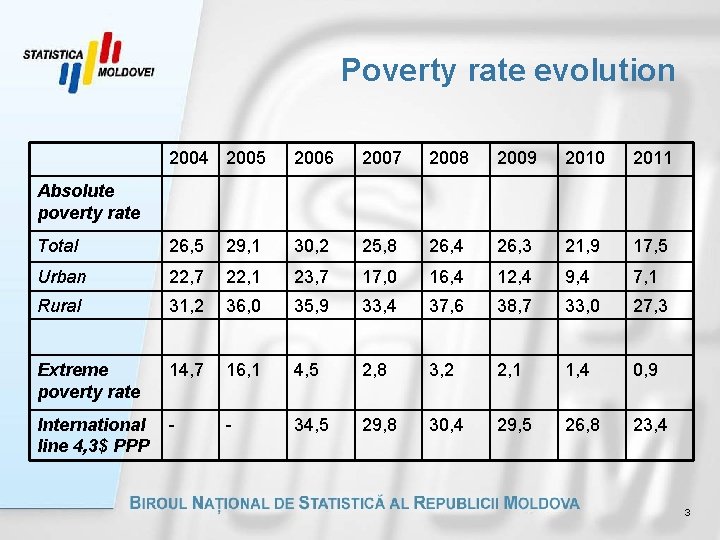 STATISTICA MOLDOVEI

Poverty rate evolution

| | 2004 | 2005 | 2006 | 2007 | 2008 | 2009 | 2010 | 2011 |
|---|---|---|---|---|---|---|---|---|
| Absolute poverty rate | | | | | | | | |
| Total | 26,5 | 29,1 | 30,2 | 25,8 | 26,4 | 26,3 | 21,9 | 17,5 |
| Urban | 22,7 | 22,1 | 23,7 | 17,0 | 16,4 | 12,4 | 9,4 | 7,1 |
| Rural | 31,2 | 36,0 | 35,9 | 33,4 | 37,6 | 38,7 | 33,0 | 27,3 |
| | | | | | | | | |
| Extreme poverty rate | 14,7 | 16,1 | 4,5 | 2,8 | 3,2 | 2,1 | 1,4 | 0,9 |
| International line 4,3$ PPP | - | - | 34,5 | 29,8 | 30,4 | 29,5 | 26,8 | 23,4 |

BIROUL NAȚIONAL DE STATISTICĂ AL REPUBLICII MOLDOVA

3